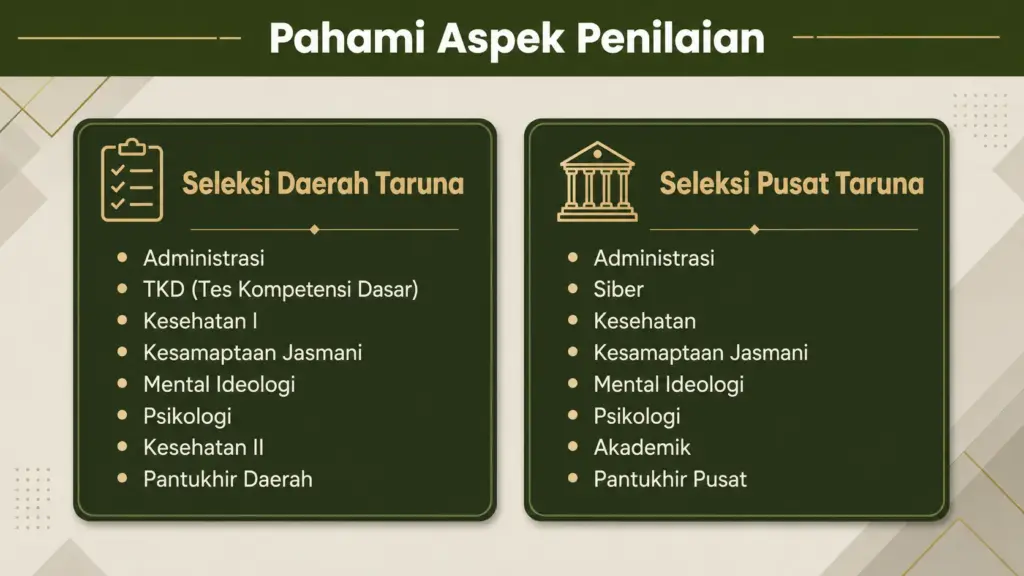 Pahami Aspek Penilaian

Seleksi Daerah Taruna

- Administrasi
- TKD (Tes Kompetensi Dasar)
- Kesehatan I
- Kesamaptaan Jasmani
- Mental Ideologi
- Psikologi
- Kesehatan II
- Pantukhir Daerah

Seleksi Pusat Taruna

- Administrasi
- Siber
- Kesehatan
- Kesamaptaan Jasmani
- Mental Ideologi
- Psikologi
- Akademik
- Pantukhir Pusat